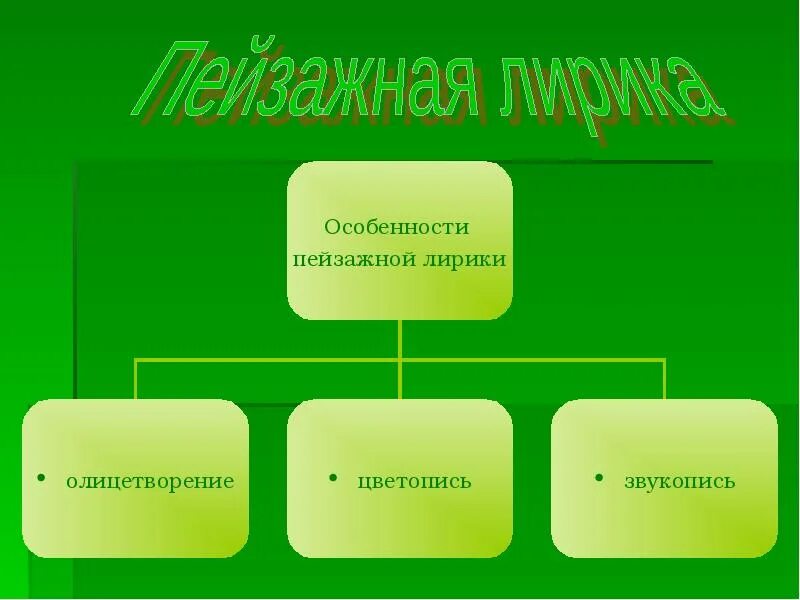 Пейзажная лирика.

Особенности пейзажной лирики

• олицетворение

• цветопись

• звукопись